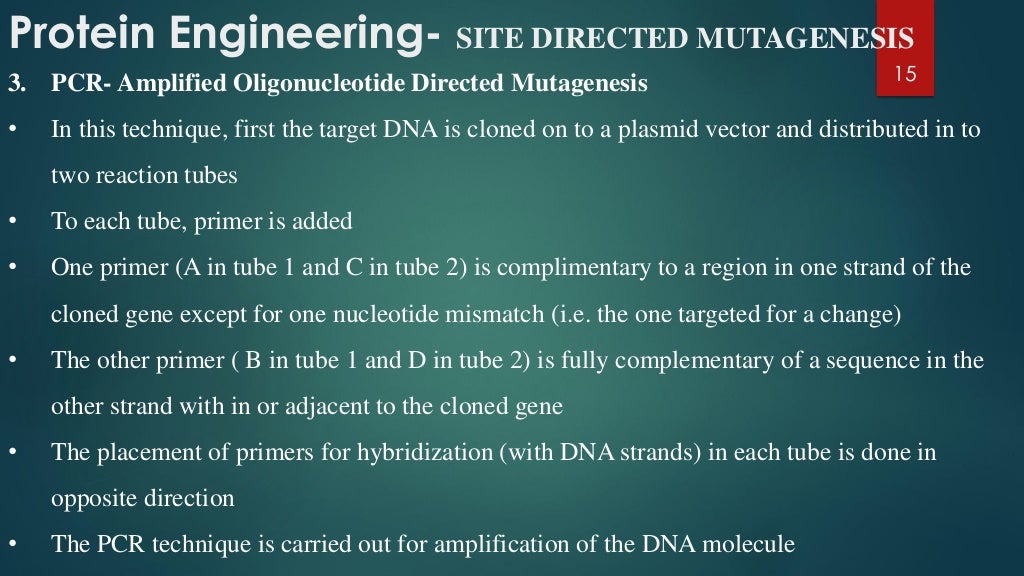 Protein Engineering- SITE DIRECTED MUTAGENESIS

15

3. PCR- Amplified Oligonucleotide Directed Mutagenesis

• In this technique, first the target DNA is cloned on to a plasmid vector and distributed in to two reaction tubes

• To each tube, primer is added

• One primer (A in tube 1 and C in tube 2) is complimentary to a region in one strand of the cloned gene except for one nucleotide mismatch (i.e. the one targeted for a change)

• The other primer ( B in tube 1 and D in tube 2) is fully complementary of a sequence in the other strand with in or adjacent to the cloned gene

• The placement of primers for hybridization (with DNA strands) in each tube is done in opposite direction

• The PCR technique is carried out for amplification of the DNA molecule